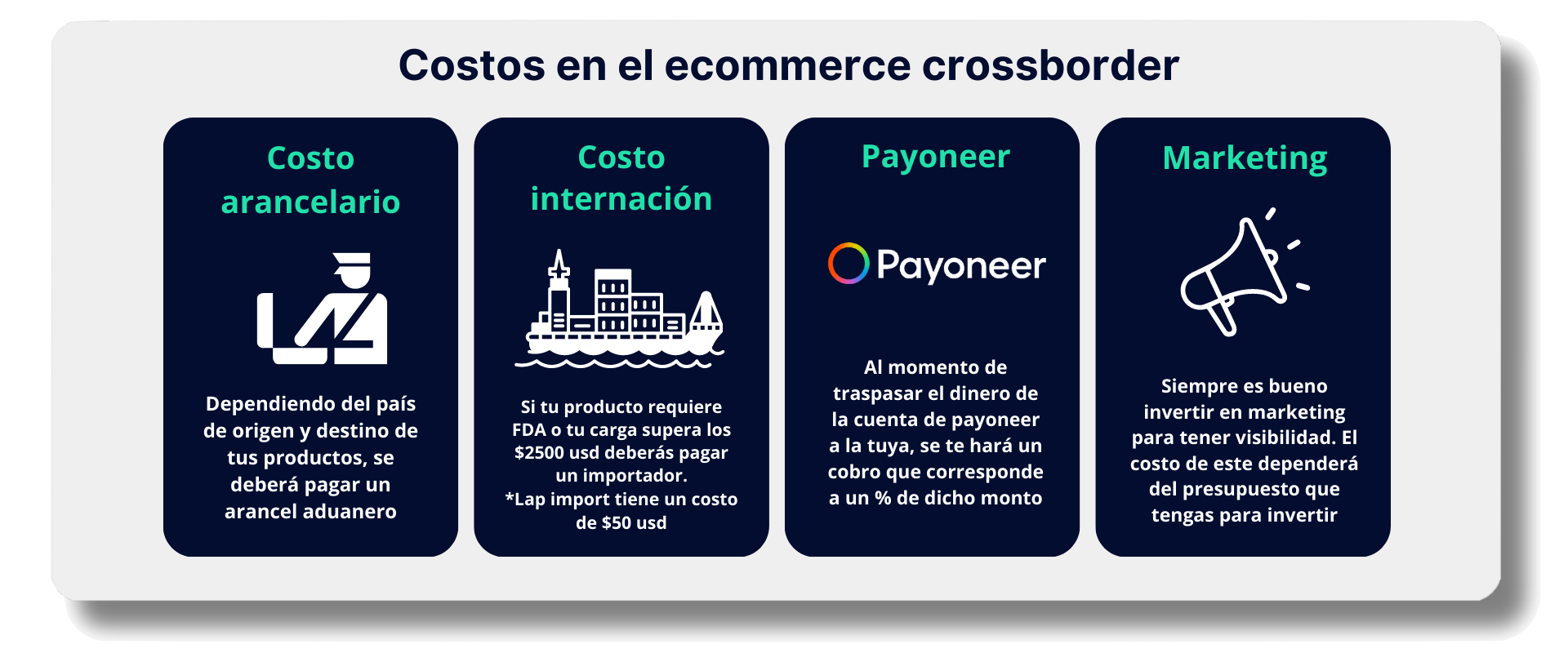 Costos en el ecommerce crossborder

Costo arancelario

Dependiendo del país de origen y destino de tus productos, se deberá pagar un arancel aduanero

Costo internación

Si tu producto requiere FDA o tu carga supera los \$2500 usd deberás pagar un importador.
*Lap import tiene un costo de \$50 usd

Payoneer

Payoneer

Al momento de traspasar el dinero de la cuenta de payoneer a la tuya, se te hará un cobro que corresponde a un % de dicho monto

Marketing

Siempre es bueno invertir en marketing para tener visibilidad. El costo de este dependerá del presupuesto que tengas para invertir